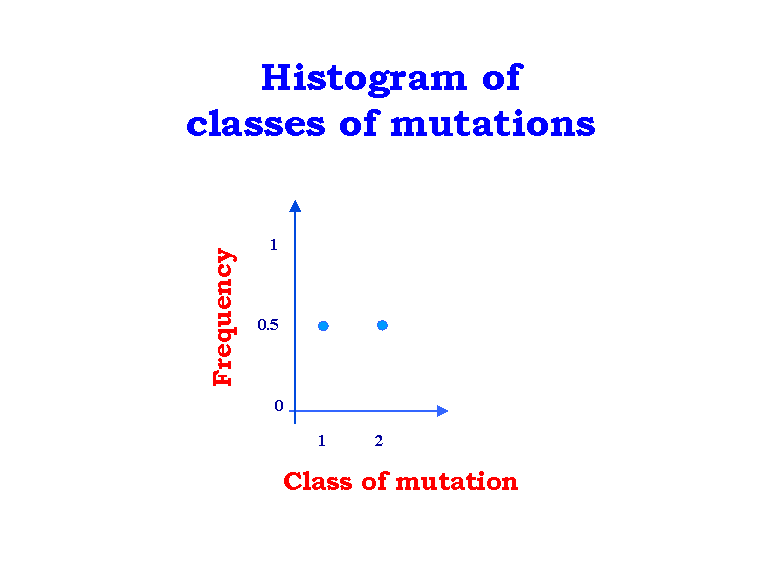 Histogram of classes of mutations

Frequency

1

0.5

0

1

2

Class of mutation